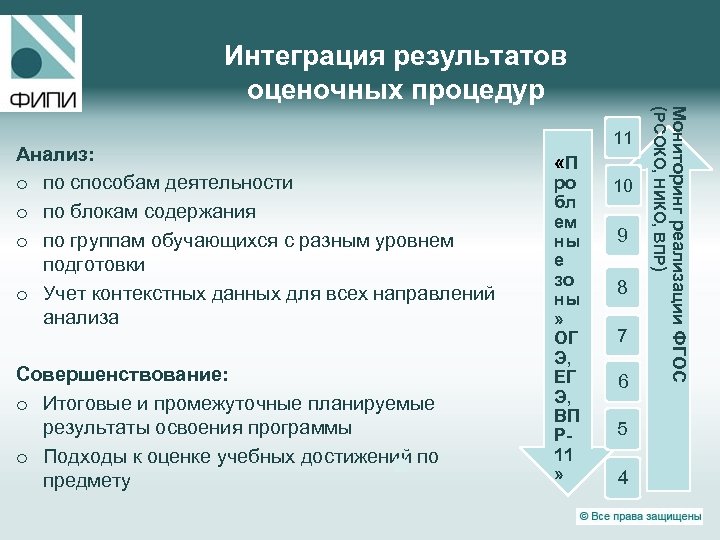 ФИПИ

Интеграция результатов оценочных процедур

Анализ:
o по способам деятельности
o по блокам содержания
o по группам обучающихся с разным уровнем подготовки
o Учет контекстных данных для всех направлений анализа

Совершенствование:
o Итоговые и промежуточные планируемые результаты освоения программы
o Подходы к оценке учебных достижений по предмету

«Проблемные зоны» ОГЭ, ЕГЭ, ВПР-11»

11
10
9
8
7
6
5
4

Мониторинг реализации ФГОС (РСОКО, НИКО, ВПР)

© Все права защищены